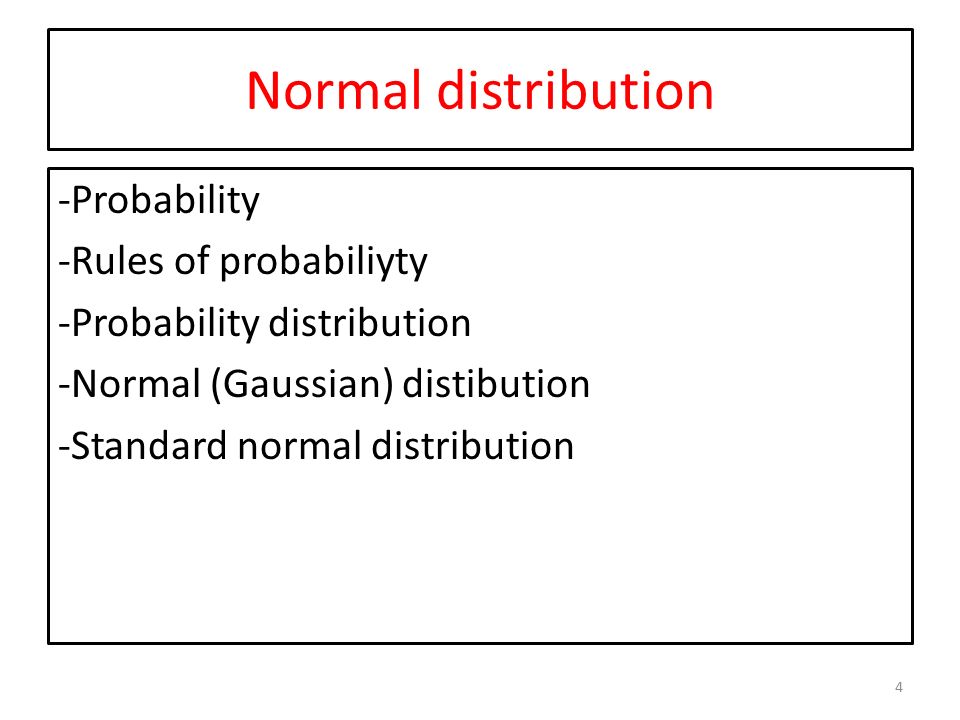 Normal distribution

-Probability
-Rules of probabiliyty
-Probability distribution
-Normal (Gaussian) distibution
-Standard normal distribution

4